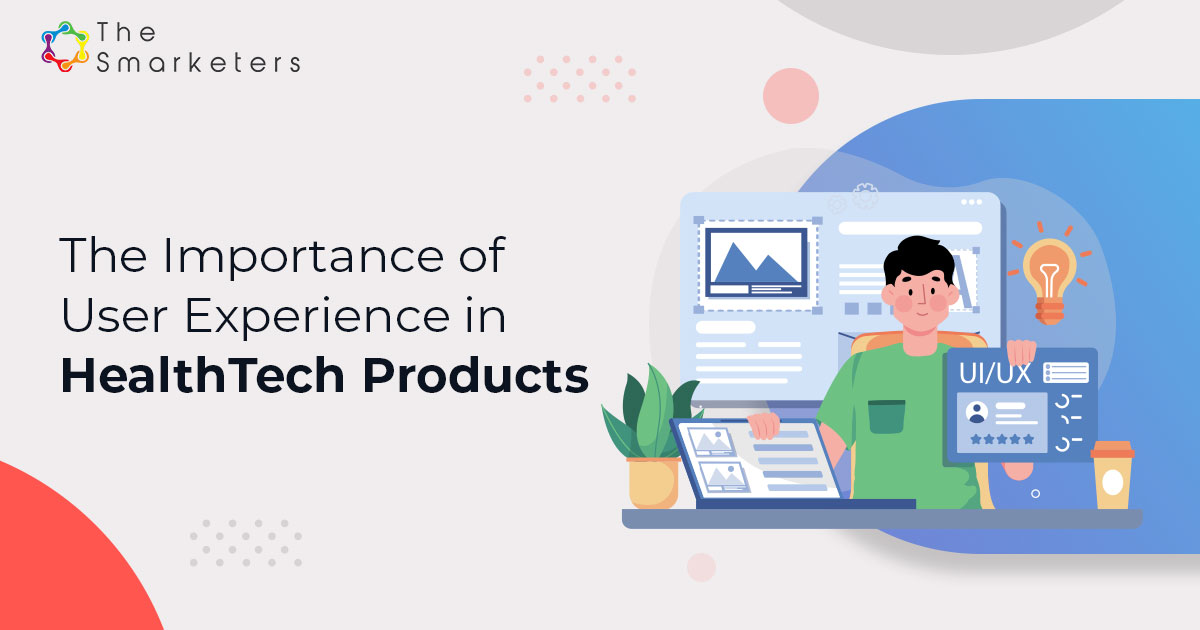 The Smarketers

The Importance of User Experience in **HealthTech Products**

UI/UX